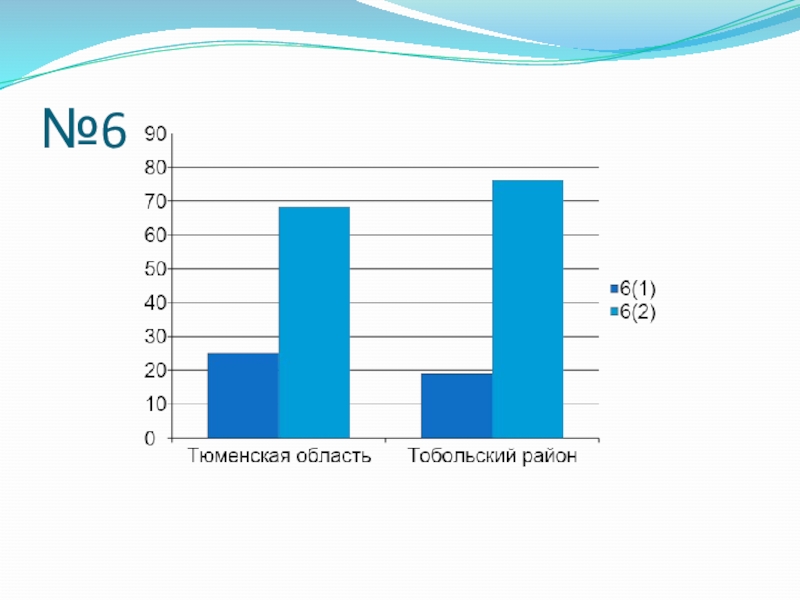 №6

90
80
70
60
50
40
30
20
10
0

Тюменская область
Тобольский район

6(1)
6(2)